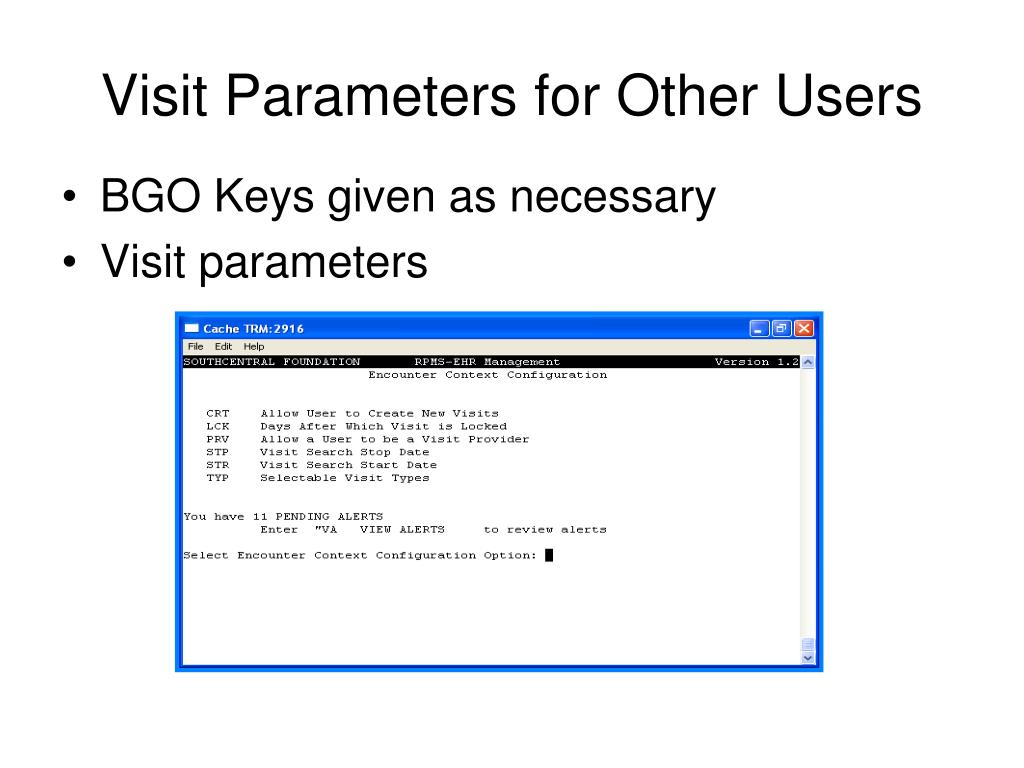 Visit Parameters for Other Users

• BGO Keys given as necessary
• Visit parameters

Cache TRM:2916

File Edit Help

SOUTHCENTRAL FOUNDATION RPMS-EHR Management Version 1.2
Encounter Context Configuration

CRT Allow User to Create New Visits
LCK Days After Which Visit is Locked
PRV Allow a User to be a Visit Provider
STP Visit Search Stop Date
STR Visit Search Start Date
TYP Selectable Visit Types

You have 11 PENDING ALERTS
Enter "VA VIEW ALERTS to review alerts

Select Encounter Context Configuration Option: